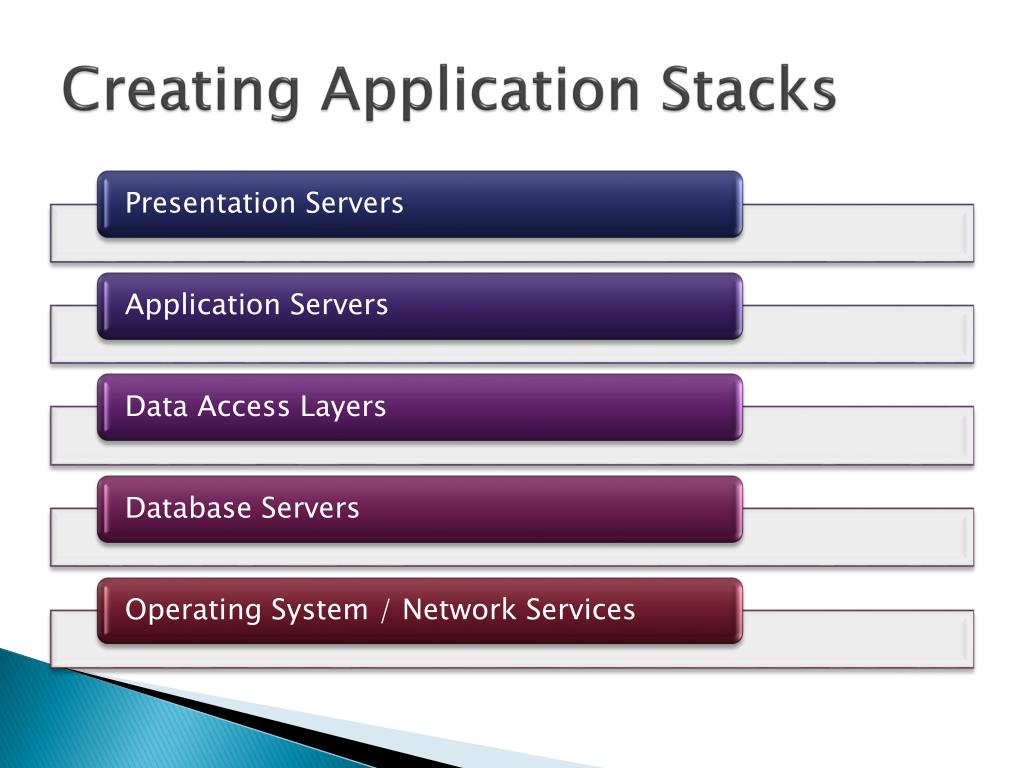 Creating Application Stacks

Presentation Servers

Application Servers

Data Access Layers

Database Servers

Operating System / Network Services